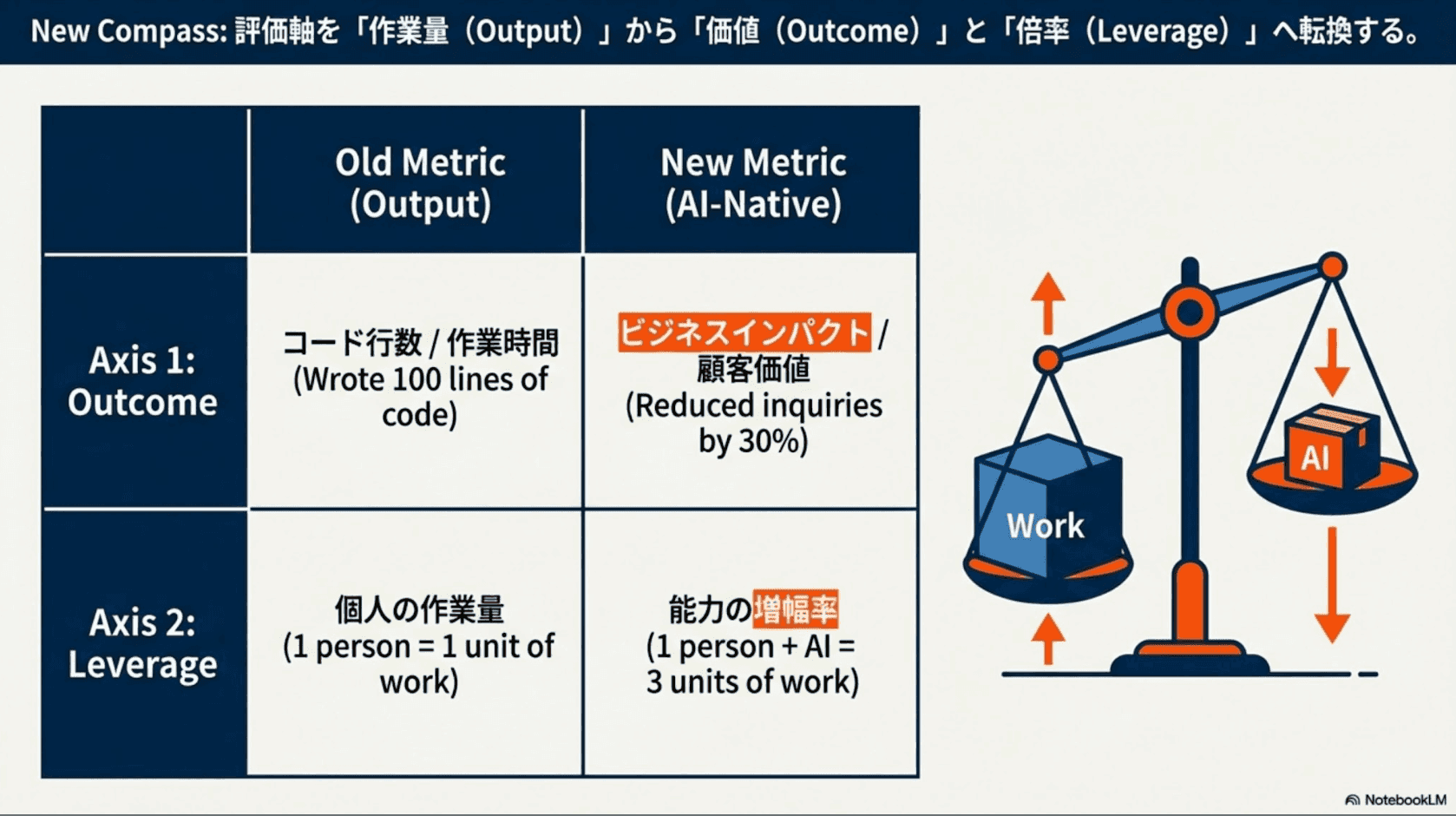 New Compass: 評価軸を「作業量（Output）」から「価値（Outcome）」と「倍率（Leverage）」へ転換する。

| | Old Metric (Output) | New Metric (AI-Native) |
|---|---|---|
| Axis 1: Outcome | コード行数 / 作業時間 (Wrote 100 lines of code) | ビジネスインパクト / 顧客価値 (Reduced inquiries by 30%) |
| Axis 2: Leverage | 個人の作業量 (1 person = 1 unit of work) | 能力の増幅率 (1 person + AI = 3 units of work) |

Work

AI

NotebookLM